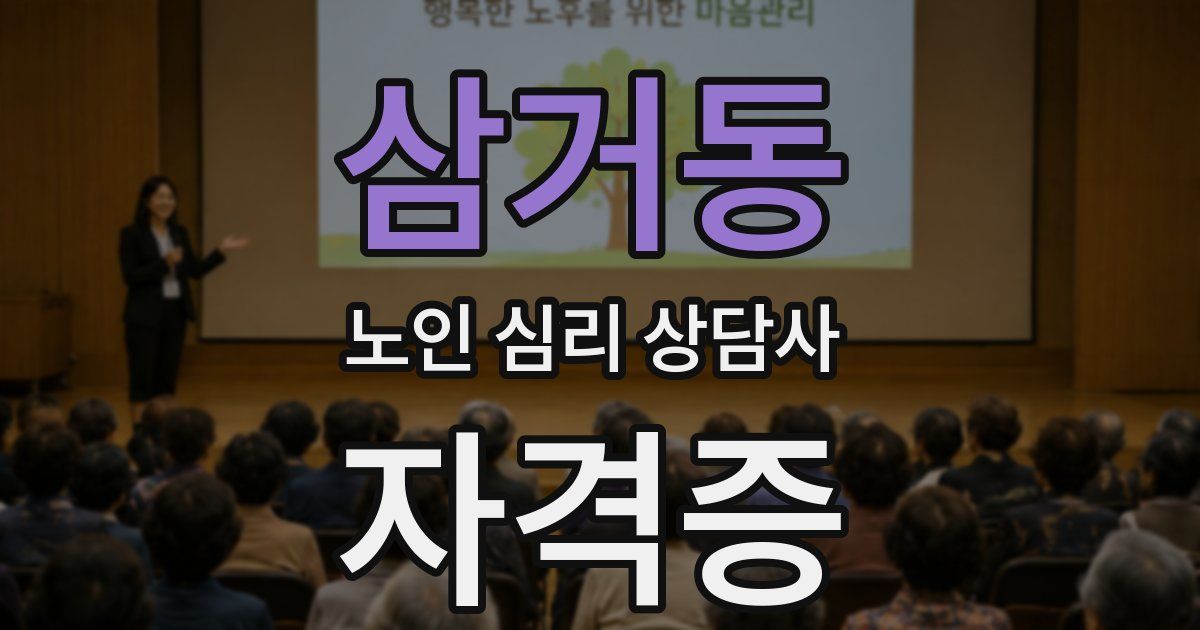 행복한 노후를 위한 마음관리

삼거동

노인 심리 상담사

자격증